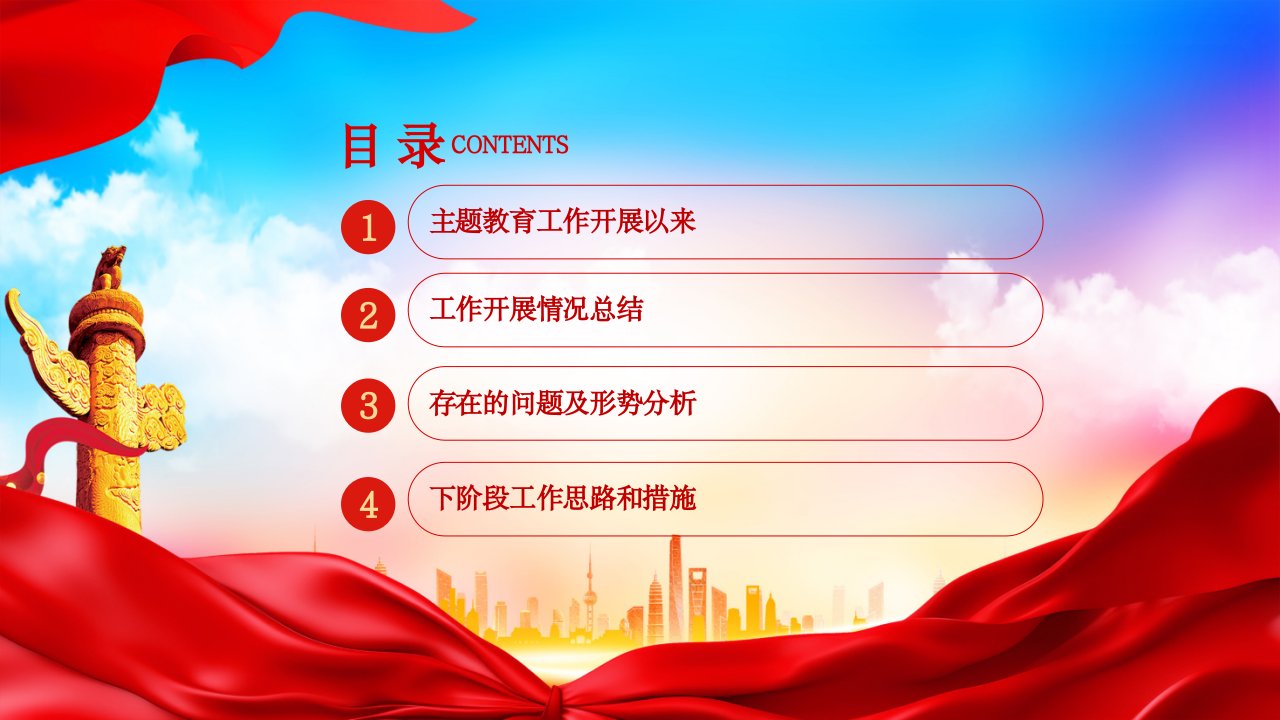 目 录 CONTENTS

1 主题教育工作开展以来

2 工作开展情况总结

3 存在的问题及形势分析

4 下阶段工作思路和措施